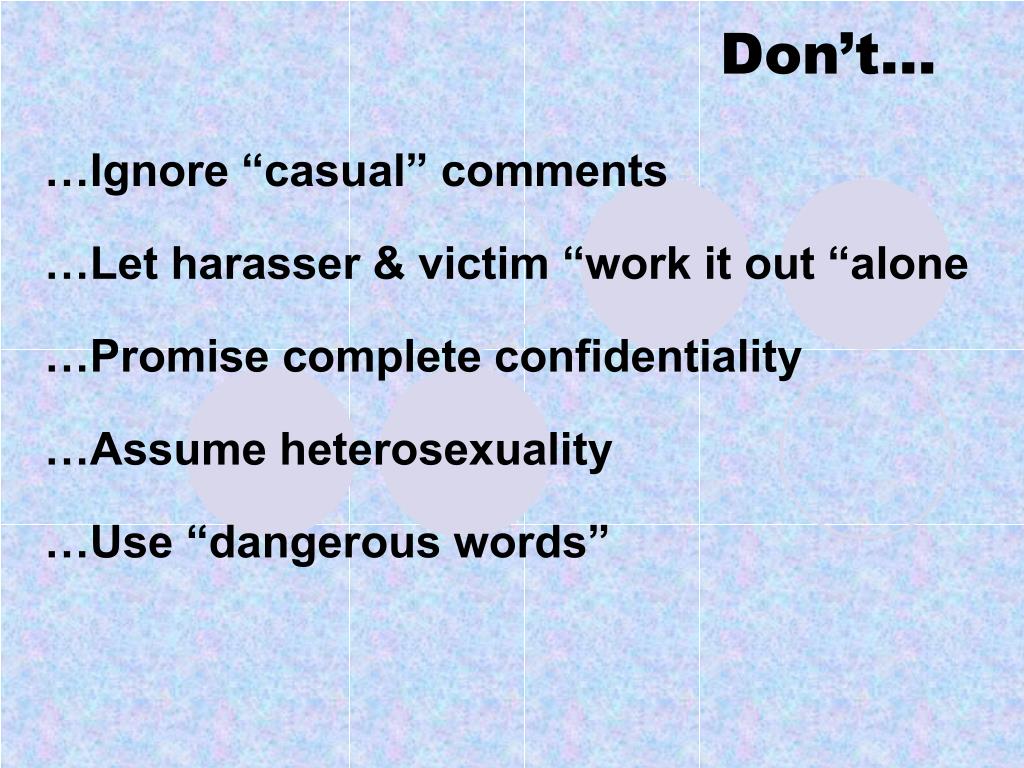 Don’t…

…Ignore “casual” comments

…Let harasser & victim “work it out “alone

…Promise complete confidentiality

…Assume heterosexuality

…Use “dangerous words”